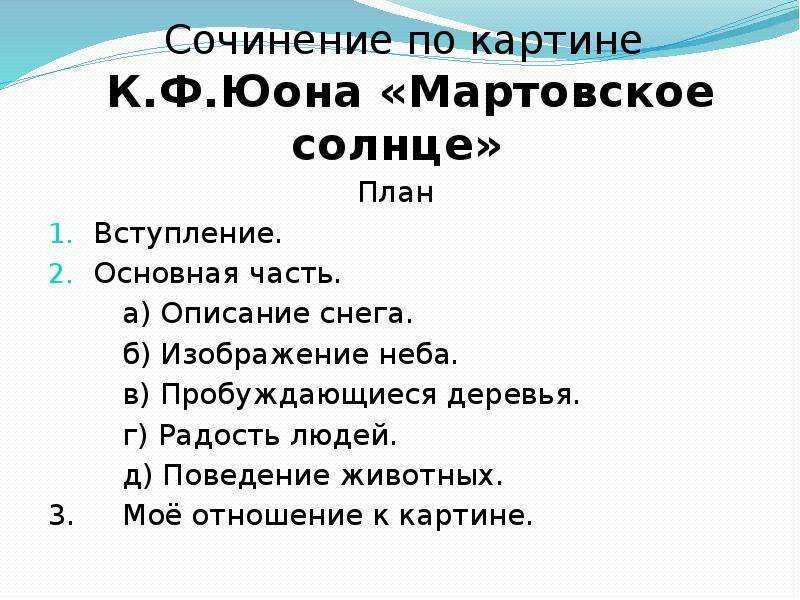 Сочинение по картине К.Ф.Юона «Мартовское солнце»

План

1. Вступление.
2. Основная часть.
а) Описание снега.
б) Изображение неба.
в) Пробуждающиеся деревья.
г) Радость людей.
д) Поведение животных.
3. Моё отношение к картине.